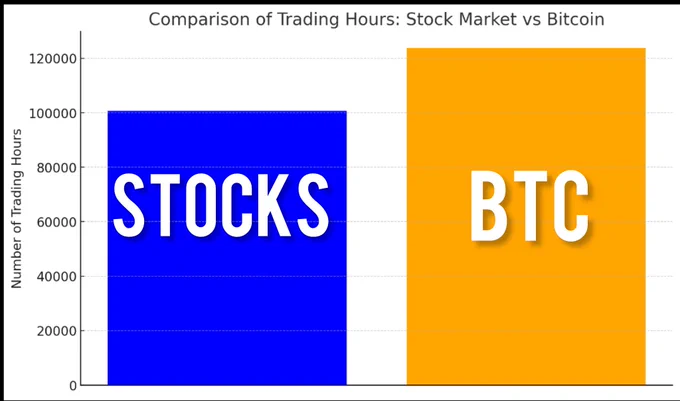 Comparison of Trading Hours: Stock Market vs Bitcoin

Number of Trading Hours

120000
100000
80000
60000
40000
20000
0

STOCKS

BTC